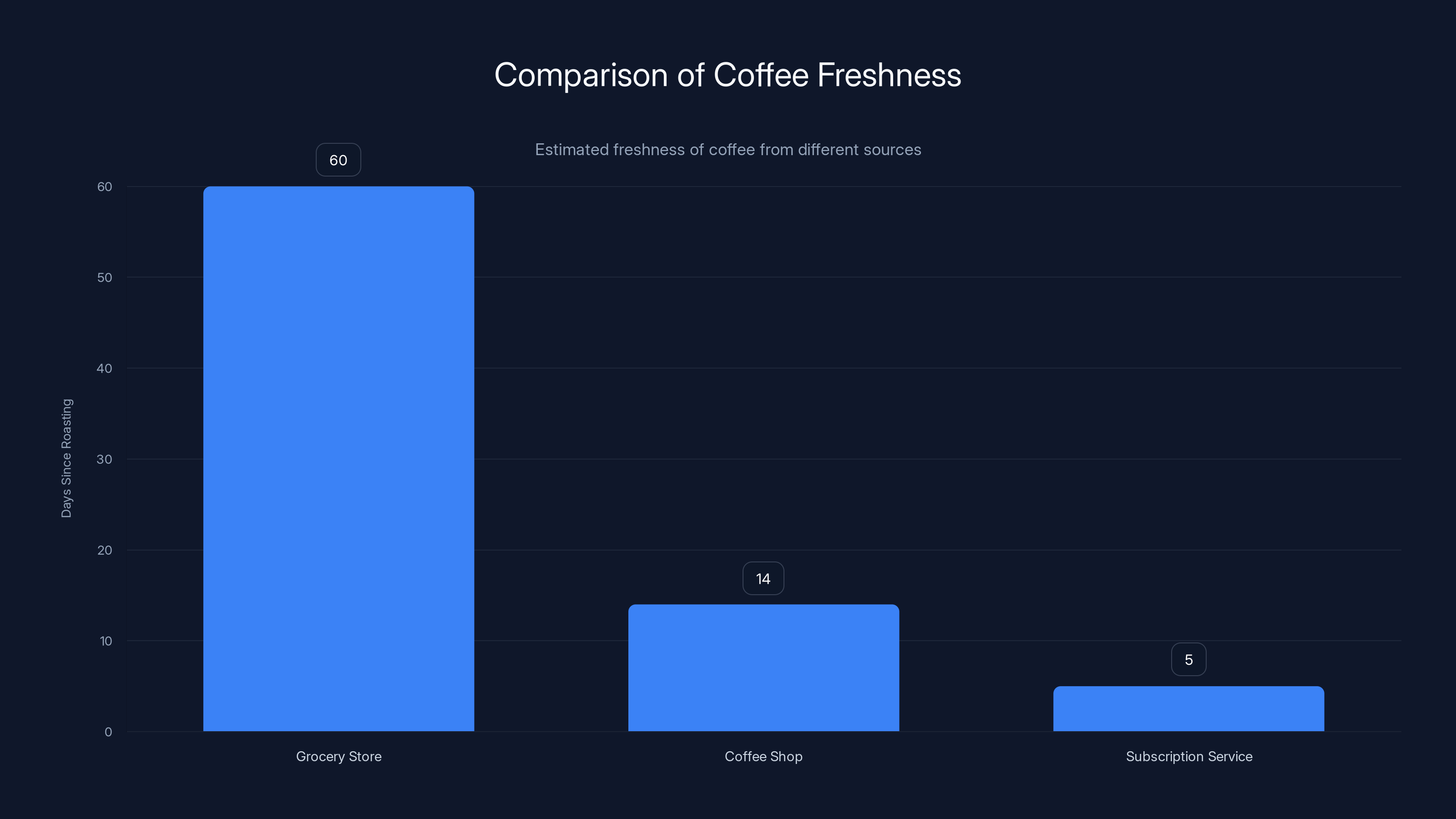 Comparison of Coffee Freshness

Estimated freshness of coffee from different sources

Days Since Roasting

60
50
40
30
20
10
0

60
14
5

Grocery Store
Coffee Shop
Subscription Service